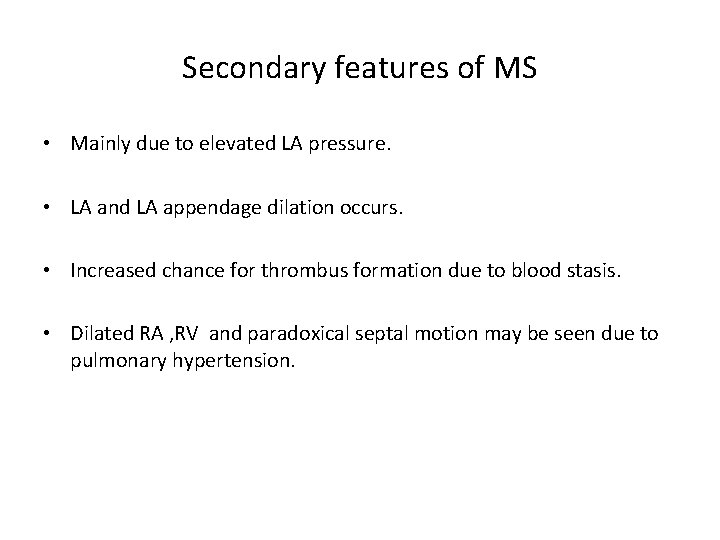 Secondary features of MS

• Mainly due to elevated LA pressure.

• LA and LA appendage dilation occurs.

• Increased chance for thrombus formation due to blood stasis.

• Dilated RA ,RV and paradoxical septal motion may be seen due to pulmonary hypertension.